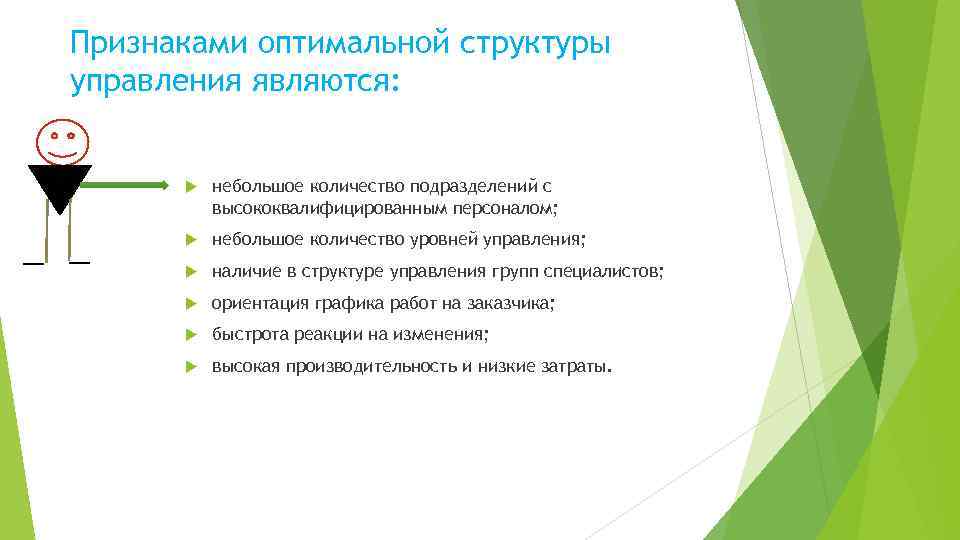 Признаками оптимальной структуры управления являются:

небольшое количество подразделений с высококвалифицированным персоналом;

небольшое количество уровней управления;

наличие в структуре управления групп специалистов;

ориентация графика работ на заказчика;

быстрота реакции на изменения;

высокая производительность и низкие затраты.